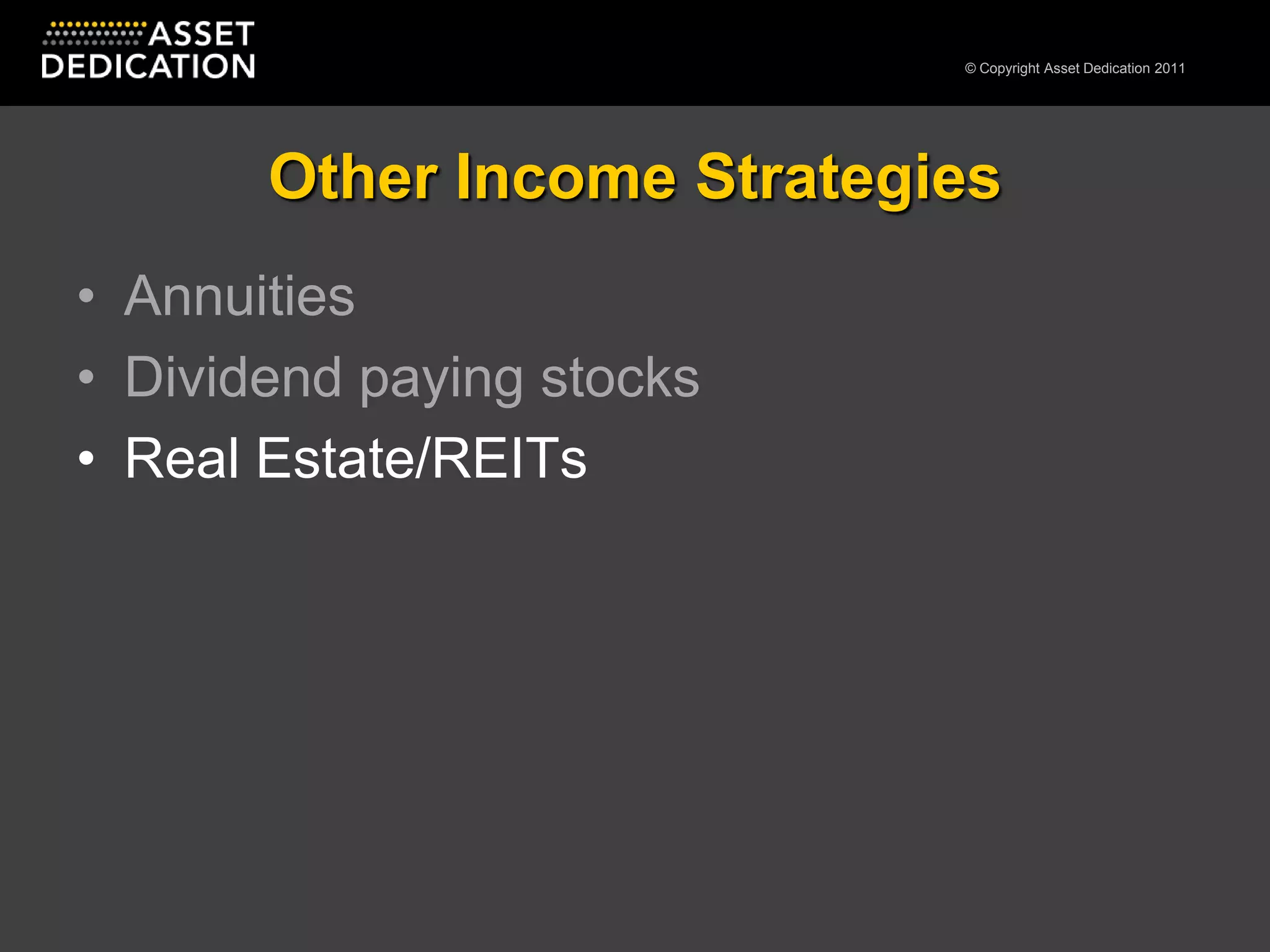 ASSET DEDICATION

© Copyright Asset Dedication 2011

Other Income Strategies

• Annuities
• Dividend paying stocks
• Real Estate/REITs